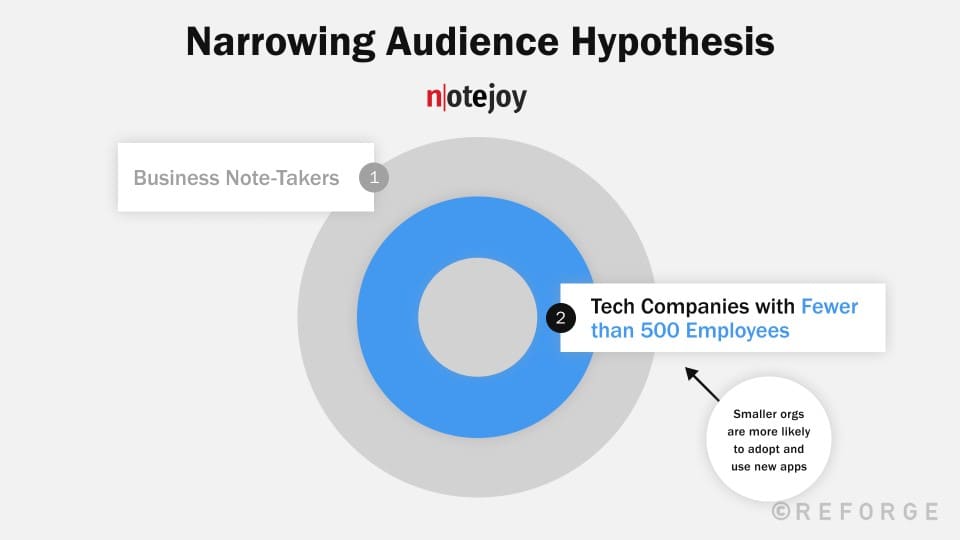 Narrowing Audience Hypothesis

n|otejoy

Business Note-Takers 1

2 Tech Companies with Fewer than 500 Employees

Smaller orgs are more likely to adopt and use new apps

©REFORGE